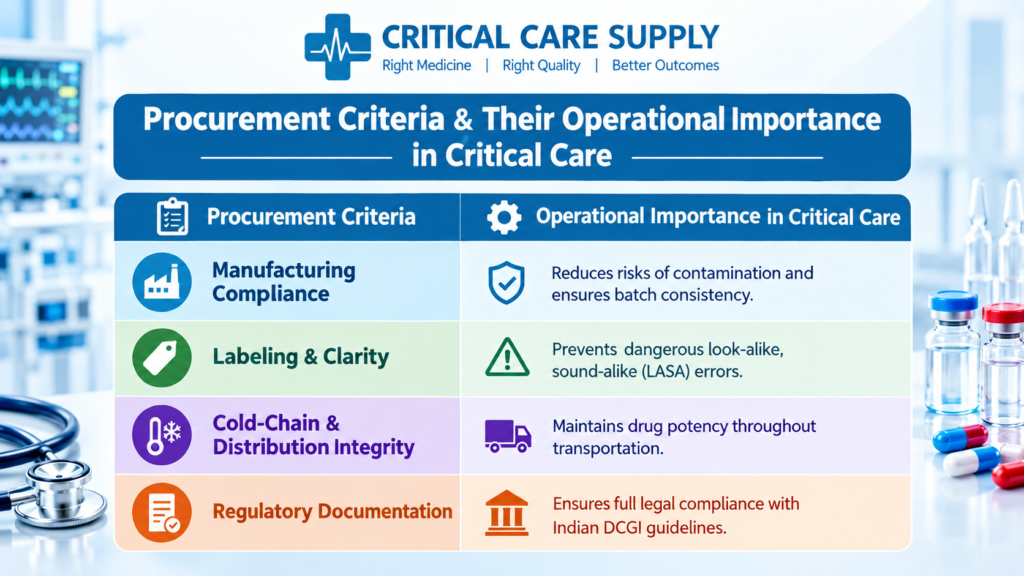 CRITICAL CARE SUPPLY
Right Medicine | Right Quality | Better Outcomes

Procurement Criteria & Their Operational Importance in Critical Care

| Procurement Criteria | Operational Importance in Critical Care |
|---|---|
| Manufacturing Compliance | Reduces risks of contamination and ensures batch consistency. |
| Labeling & Clarity | Prevents dangerous look-alike, sound-alike (LASA) errors. |
| Cold-Chain & Distribution Integrity | Maintains drug potency throughout transportation. |
| Regulatory Documentation | Ensures full legal compliance with Indian DCGI guidelines. |